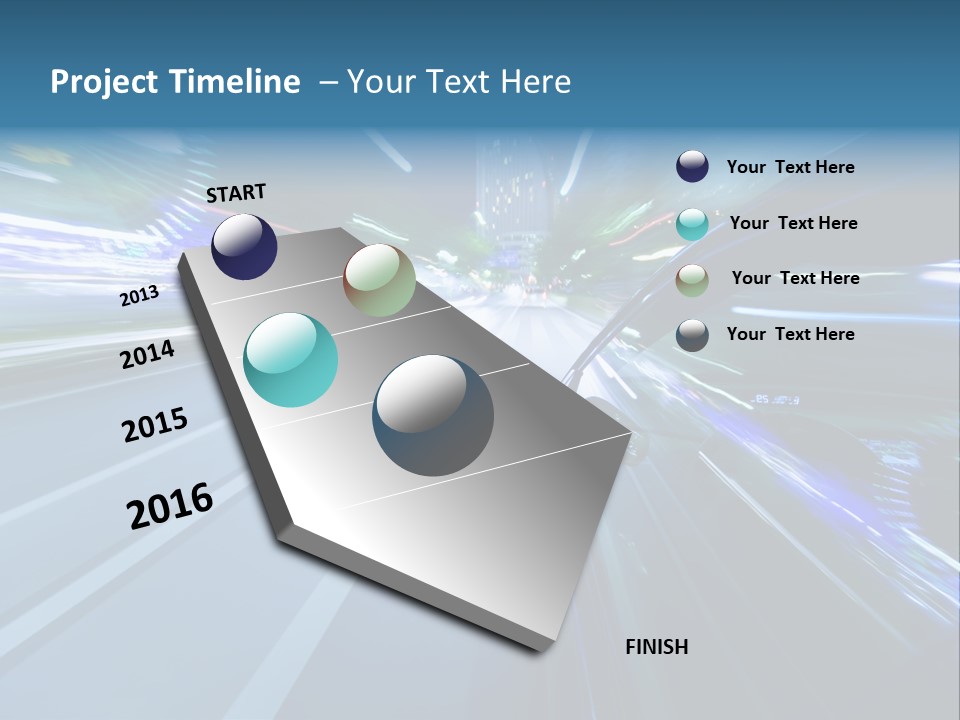 Project Timeline – Your Text Here

START

2013

2014

2015

2016

FINISH

Your Text Here

Your Text Here

Your Text Here

Your Text Here